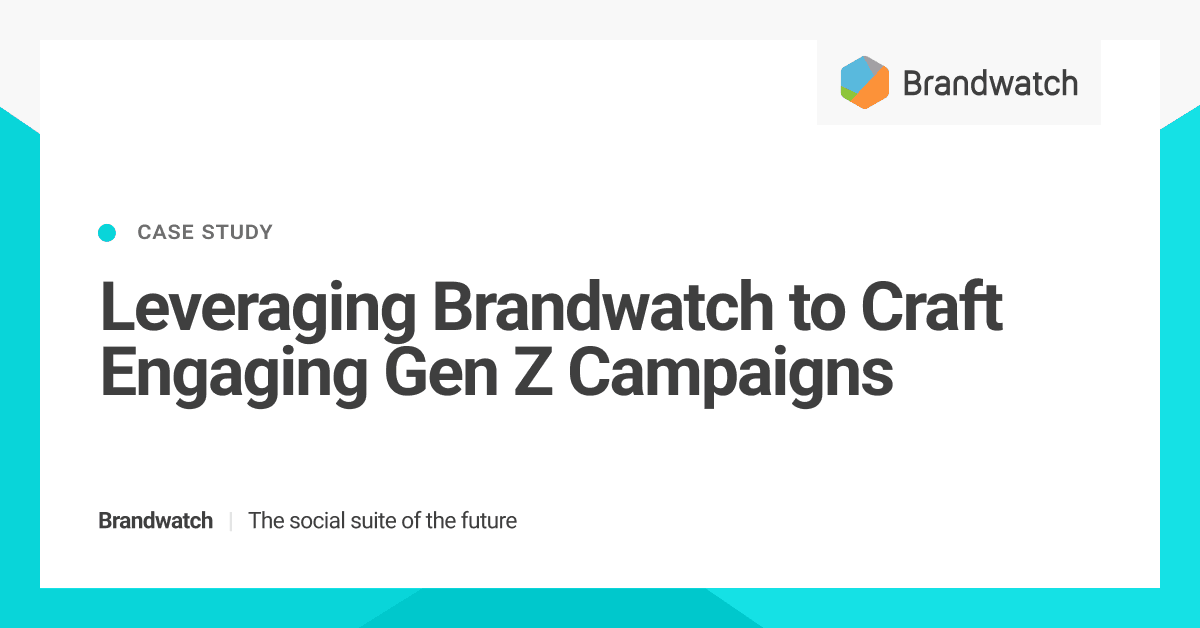 Brandwatch

CASE STUDY

Leveraging Brandwatch to Craft Engaging Gen Z Campaigns

Brandwatch | The social suite of the future